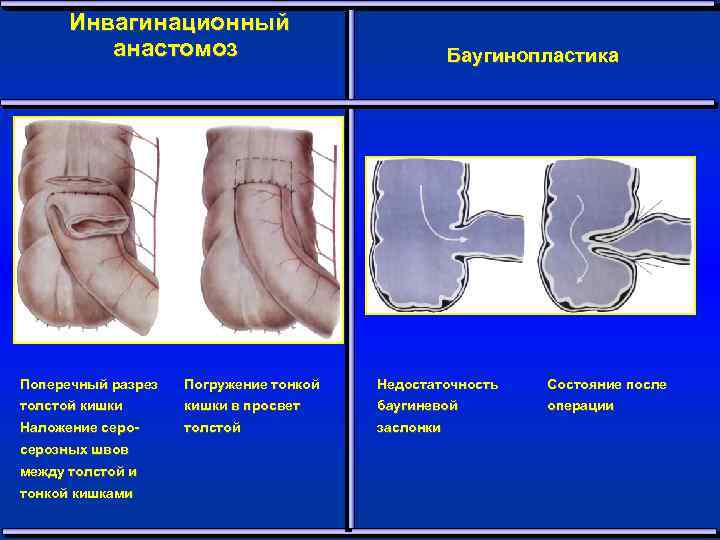 Инвагинационный анастомоз

Баугинопластика

Поперечный разрез толстой кишки Наложение серо-серозных швов между толстой и тонкой кишками

Погружение тонкой кишки в просвет толстой

Недостаточность баугиневой заслонки

Состояние после операции